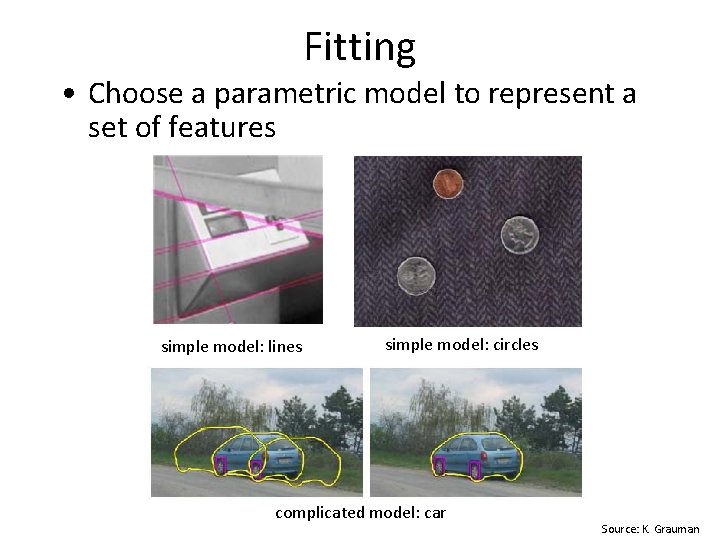 Fitting

• Choose a parametric model to represent a set of features

simple model: lines

simple model: circles

complicated model: car

Source: K. Grauman